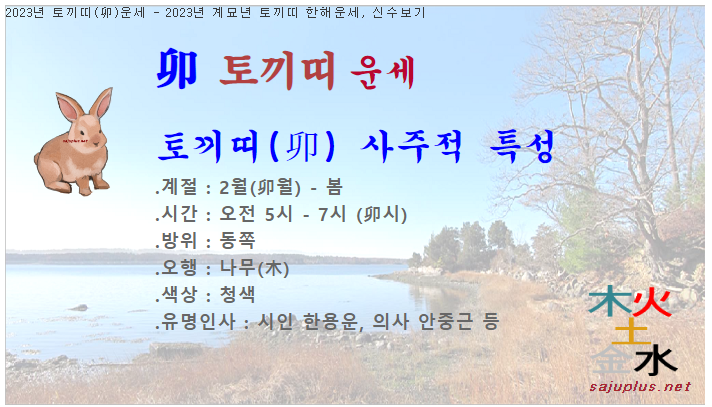 2023년 토끼띠(卯)운세 - 2023년 계묘년 토끼띠 한해운세, 신수보기

卯 토끼띠 운세

토끼띠(卯) 사주적 특성

.계절 : 2월(卯월) - 봄
.시간 : 오전 5시 - 7시 (卯시)
.방위 : 동쪽
.오행 : 나무(木)
.색상 : 청색
.유명인사 : 시인 한용운, 의사 안중근 등

木 火
土
金 水
sajuplus.net